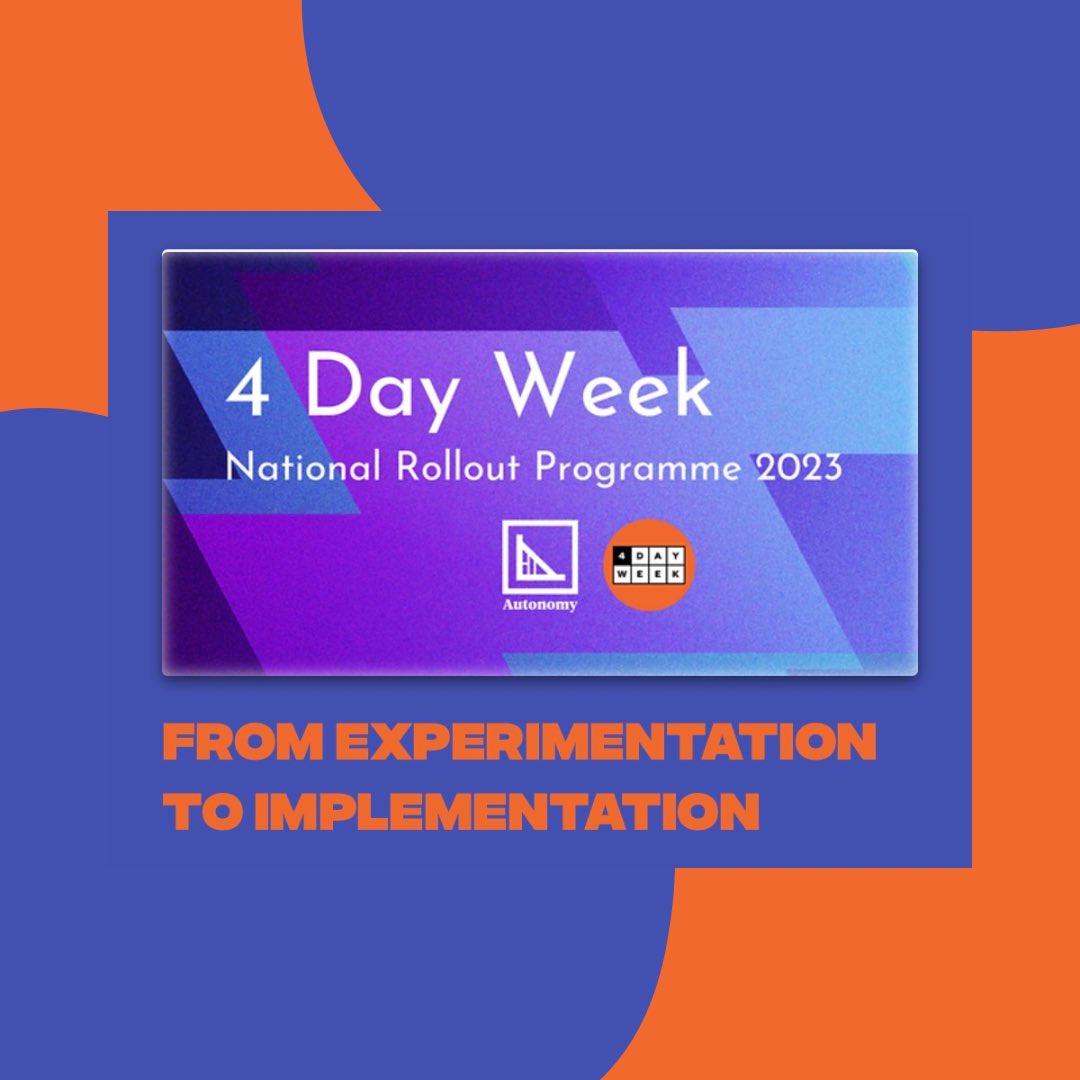 4 Day Week
National Rollout Programme 2023

Autonomy

4 DAY WEEK

FROM EXPERIMENTATION TO IMPLEMENTATION